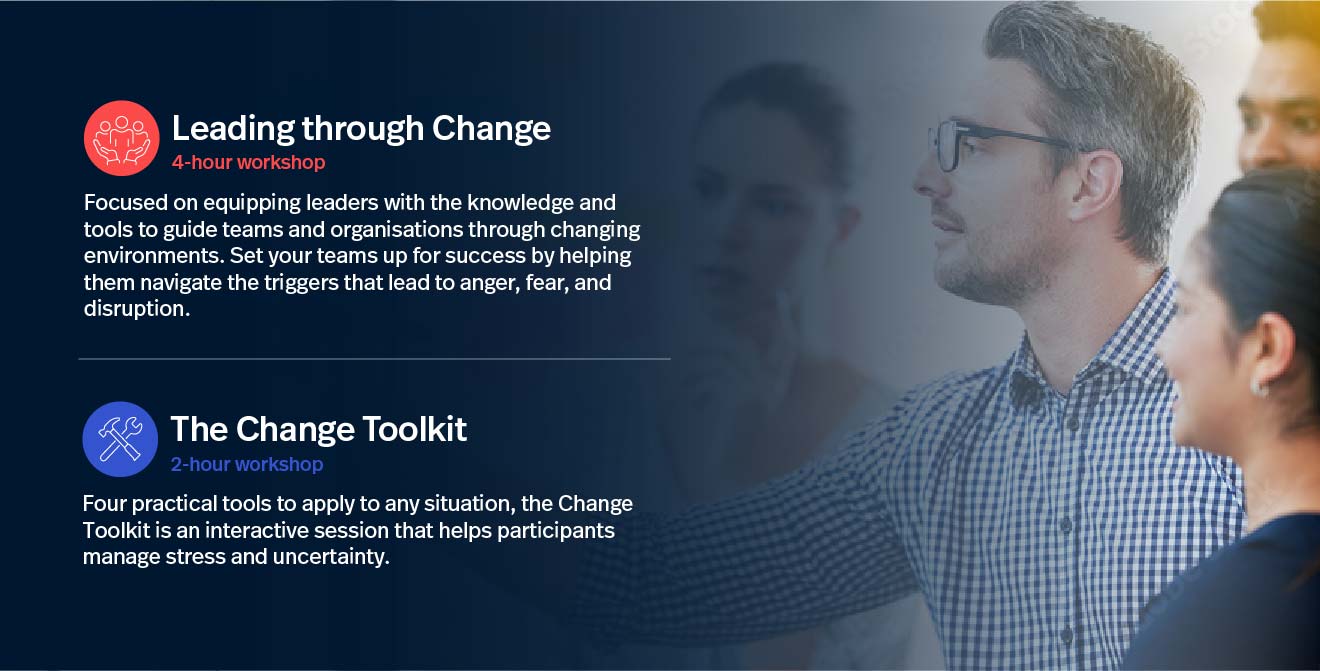 Leading through Change
4-hour workshop

Focused on equipping leaders with the knowledge and tools to guide teams and organisations through changing environments. Set your teams up for success by helping them navigate the triggers that lead to anger, fear, and disruption.

The Change Toolkit
2-hour workshop

Four practical tools to apply to any situation, the Change Toolkit is an interactive session that helps participants manage stress and uncertainty.